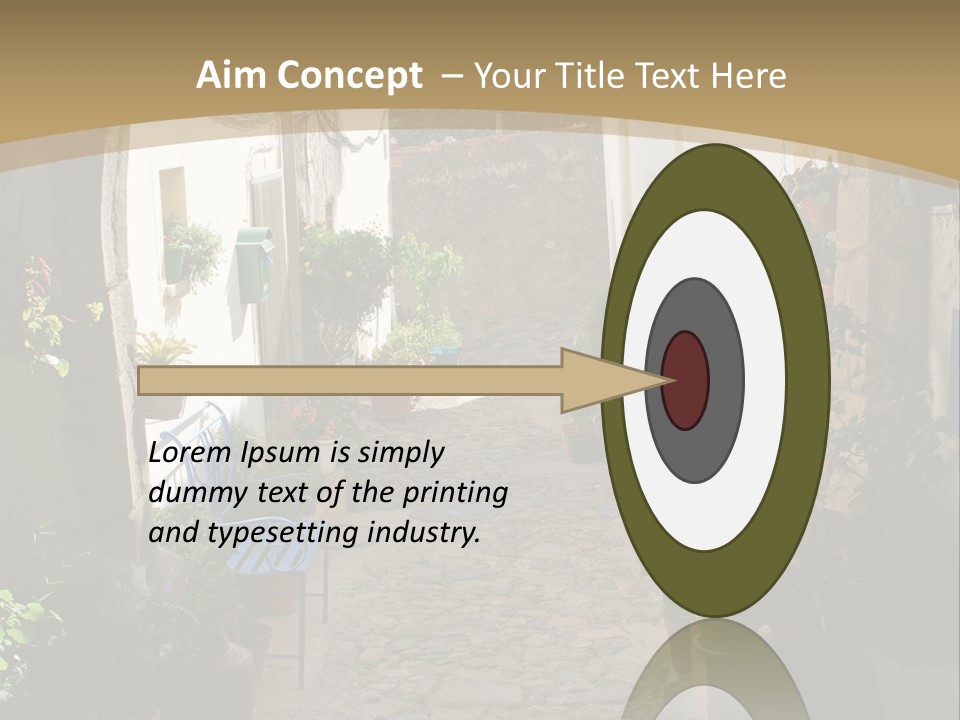 Aim Concept – Your Title Text Here

Lorem Ipsum is simply dummy text of the printing and typesetting industry.